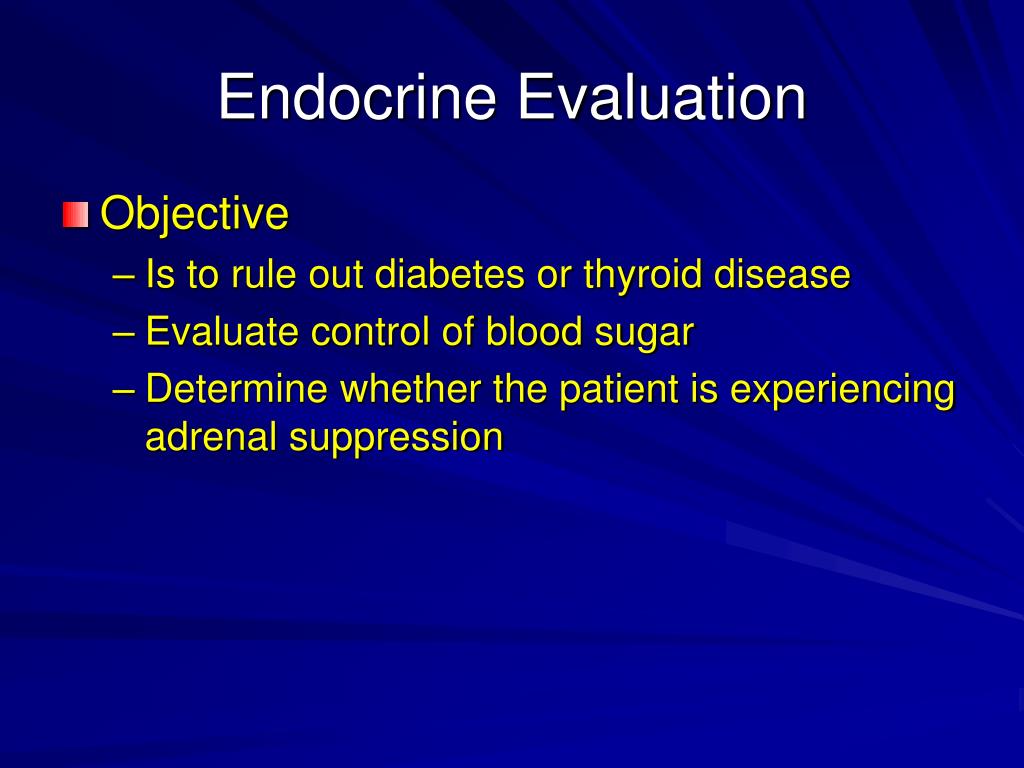 Endocrine Evaluation

Objective

– Is to rule out diabetes or thyroid disease
– Evaluate control of blood sugar
– Determine whether the patient is experiencing adrenal suppression